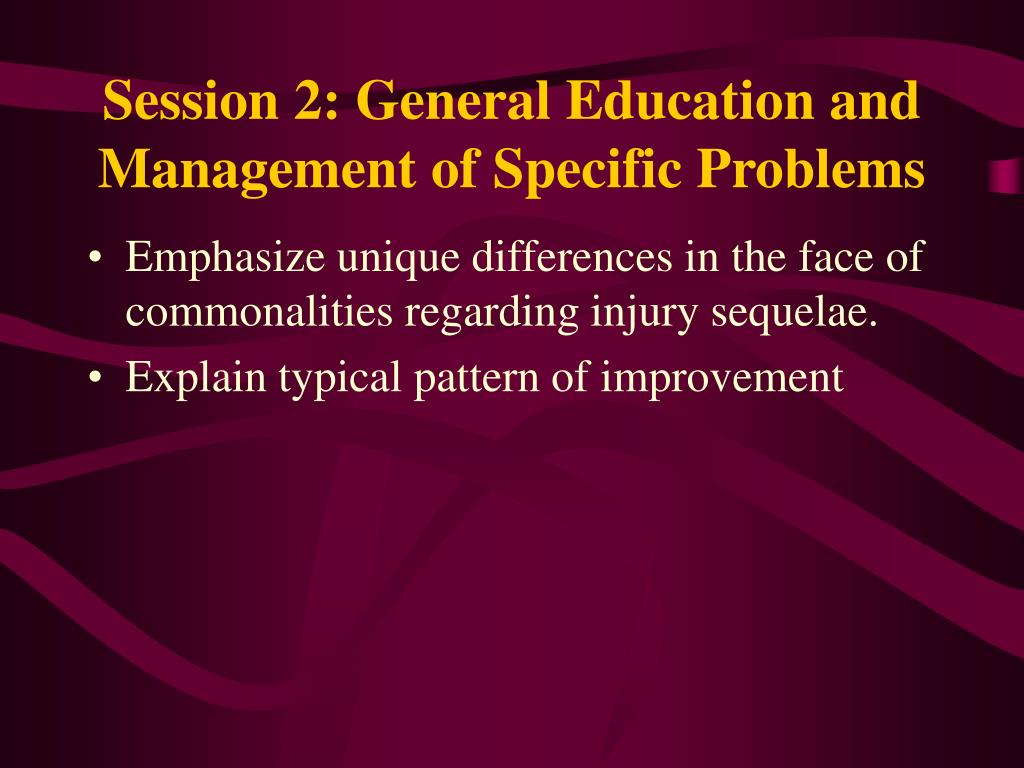 Session 2: General Education and Management of Specific Problems

• Emphasize unique differences in the face of commonalities regarding injury sequelae.
• Explain typical pattern of improvement